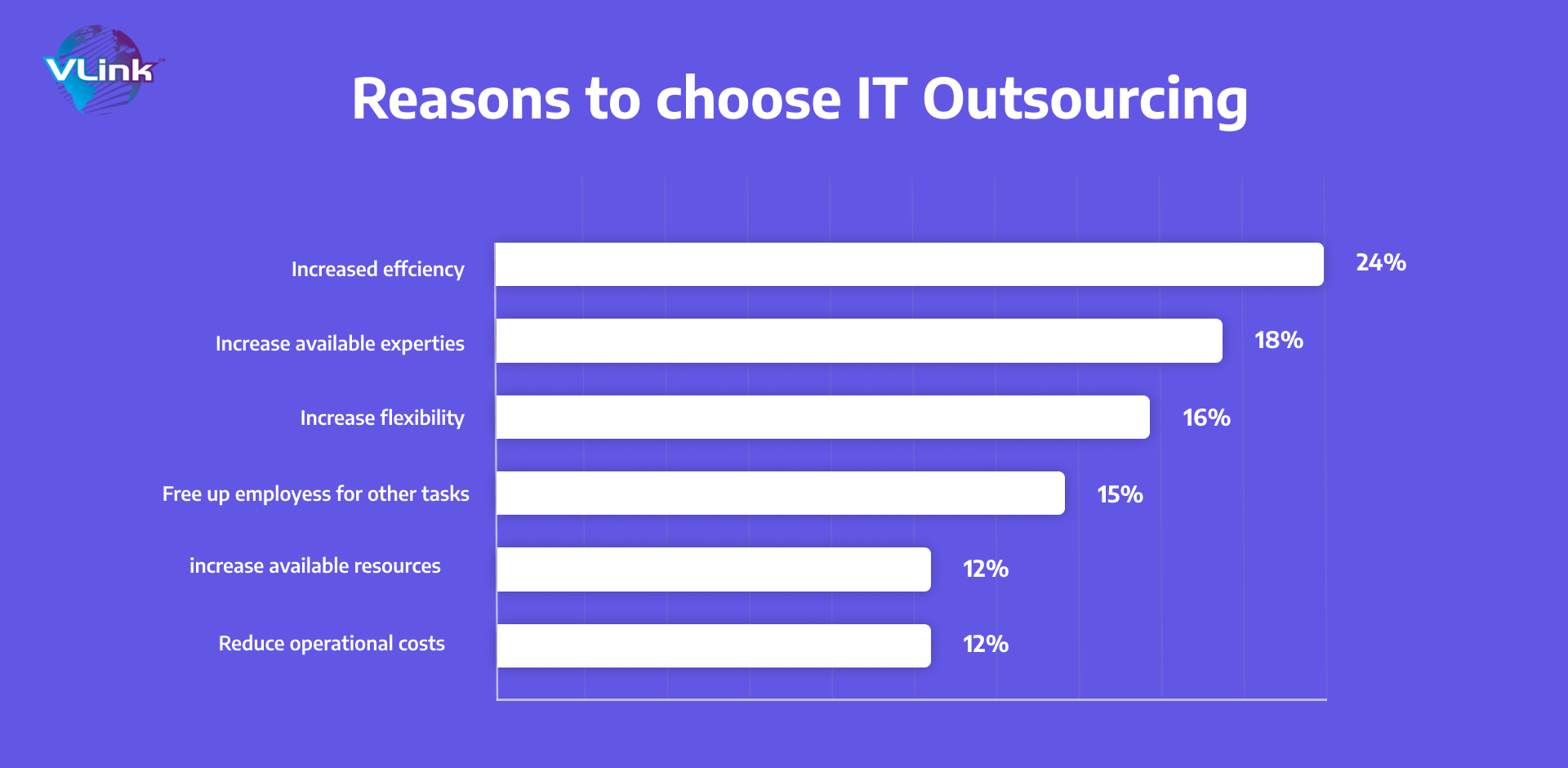 VLink™

Reasons to choose IT Outsourcing

Increased effciency 24%

Increase available experties 18%

Increase flexibility 16%

Free up employess for other tasks 15%

increase available resources 12%

Reduce operational costs 12%